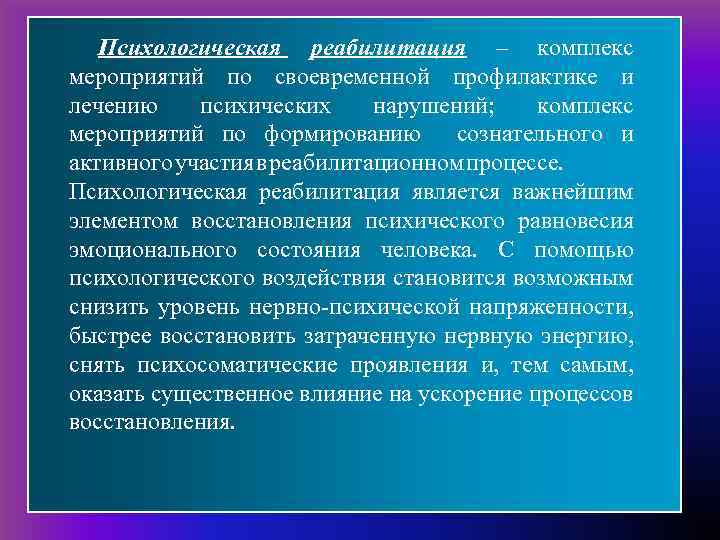 Психологическая реабилитация – комплекс мероприятий по своевременной профилактике и лечению психических нарушений; комплекс мероприятий по формированию сознательного и активного участия в реабилитационном процессе.

Психологическая реабилитация является важнейшим элементом восстановления психического равновесия эмоционального состояния человека. С помощью психологического воздействия становится возможным снизить уровень нервно-психической напряженности, быстрее восстановить затраченную нервную энергию, снять психосоматические проявления и, тем самым, оказать существенное влияние на ускорение процессов восстановления.